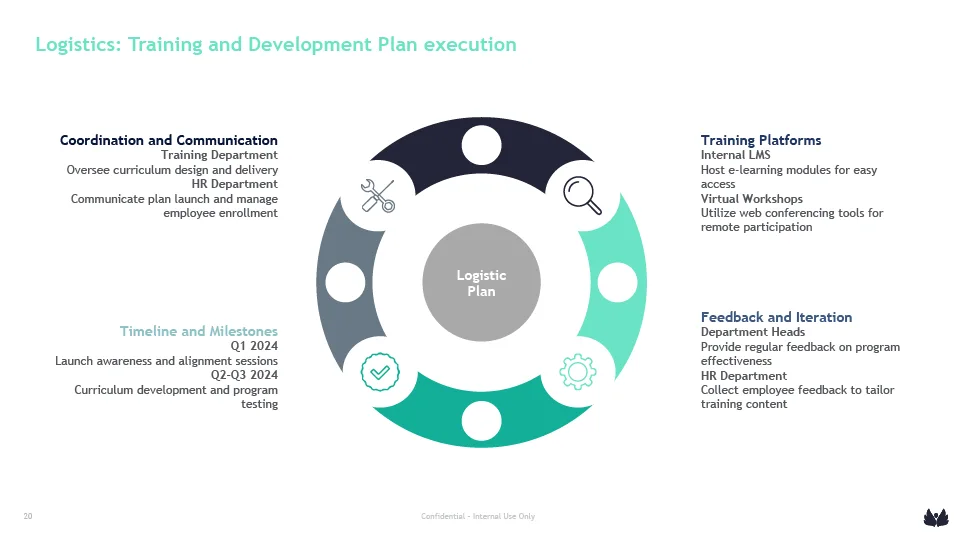 Logistics: Training and Development Plan execution

Coordination and Communication
Training Department
Oversee curriculum design and delivery
HR Department
Communicate plan launch and manage employee enrollment

Timeline and Milestones
Q1 2024
Launch awareness and alignment sessions
Q2-Q3 2024
Curriculum development and program testing

Logistic Plan

Training Platforms
Internal LMS
Host e-learning modules for easy access
Virtual Workshops
Utilize web conferencing tools for remote participation

Feedback and Iteration
Department Heads
Provide regular feedback on program effectiveness
HR Department
Collect employee feedback to tailor training content

20

Confidential - Internal Use Only